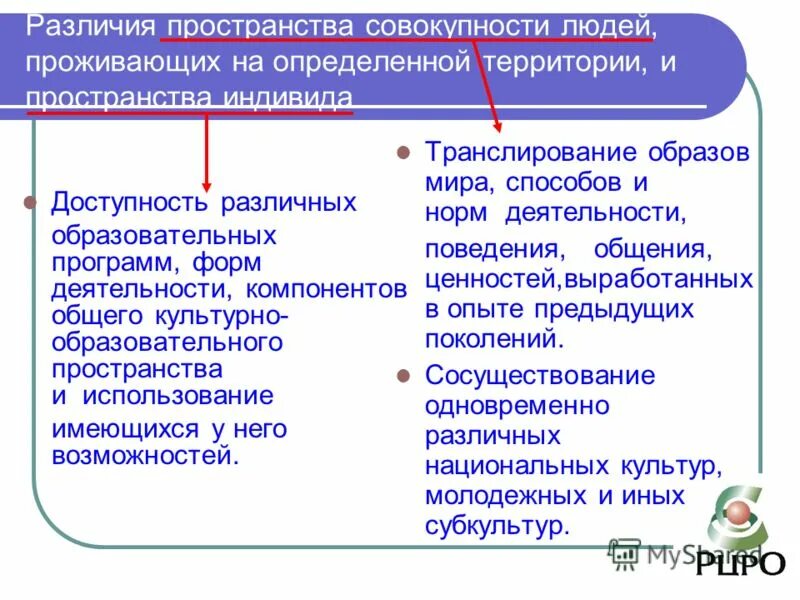 Различия пространства совокупности людей, проживающих на определенной территории, и пространства индивида

Доступность различных образовательных программ, форм деятельности, компонентов общего культурно-образовательного пространства и использование имеющихся у него возможностей.

Транслирование образов мира, способов и норм деятельности, поведения, общения, ценностей,выработанных в опыте предыдущих поколений.

Сосуществование одновременно различных национальных культур, молодежных и иных субкультур.

MyShared

РЦРО